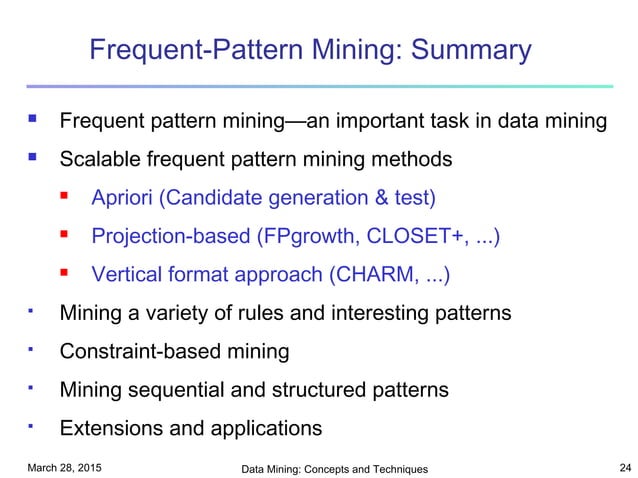 Frequent-Pattern Mining: Summary

- Frequent pattern mining—an important task in data mining
- Scalable frequent pattern mining methods
  - Apriori (Candidate generation & test)
  - Projection-based (FPgrowth, CLOSET+, ...)
  - Vertical format approach (CHARM, ...)
- Mining a variety of rules and interesting patterns
- Constraint-based mining
- Mining sequential and structured patterns
- Extensions and applications

March 28, 2015

Data Mining: Concepts and Techniques

24